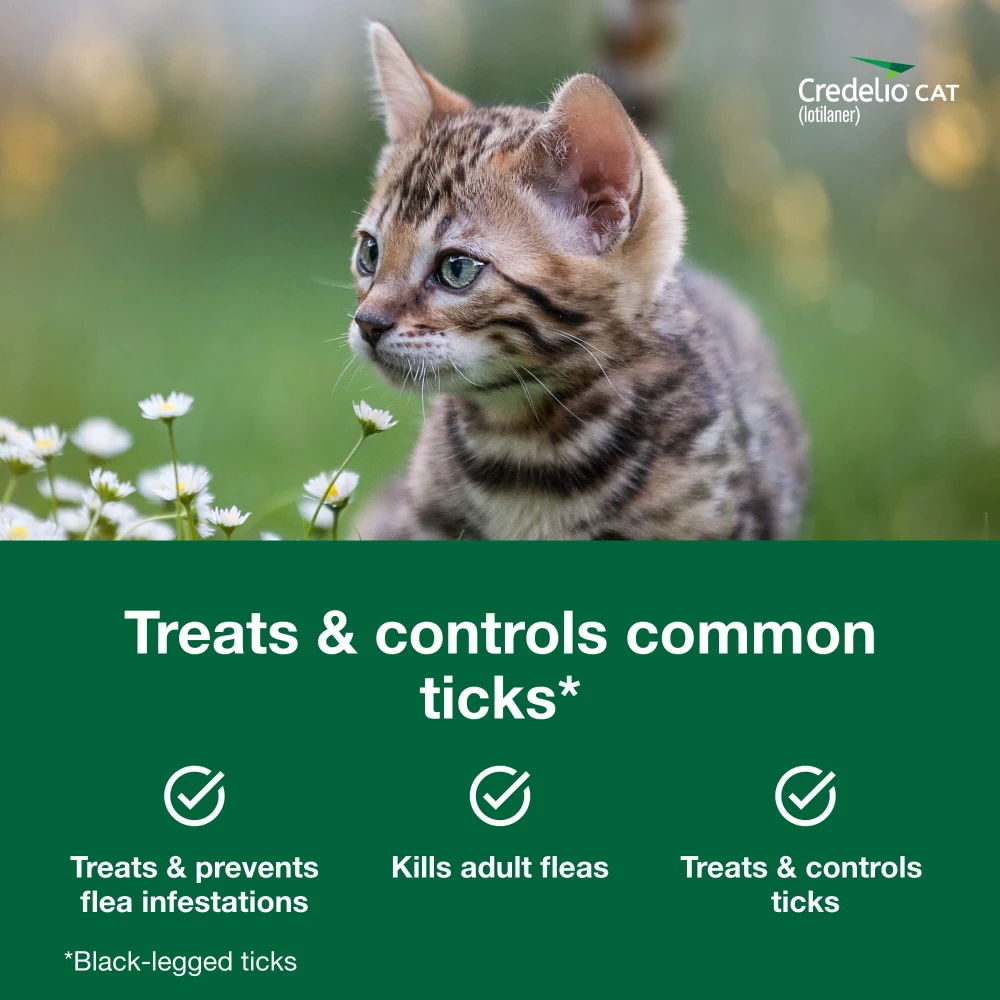 Credelio CAT
(lotilaner)

Treats & controls common ticks*

Treats & prevents flea infestations

Kills adult fleas

Treats & controls ticks

*Black-legged ticks